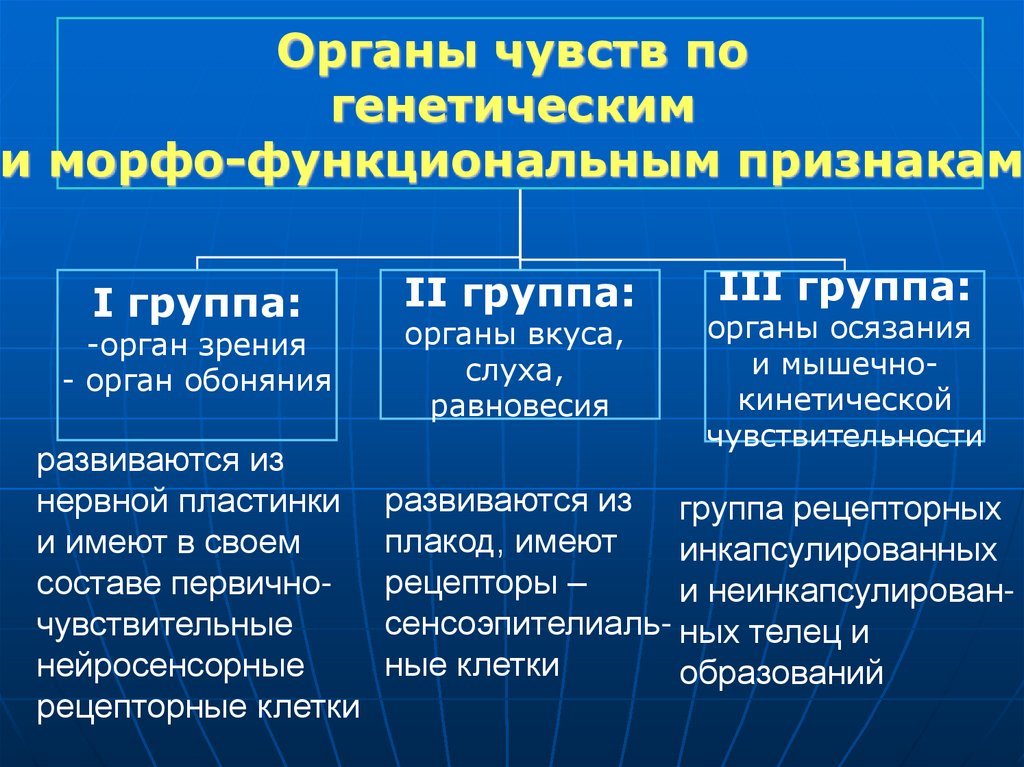 Органы чувств по генетическим и морфо-функциональным признакам

I группа:
-орган зрения
- орган обоняния

развиваются из нервной пластинки и имеют в своем составе первично-чувствительные нейросенсорные рецепторные клетки

II группа:
органы вкуса, слуха, равновесия

развиваются из плакод, имеют рецепторы – сенсоэпителиальные клетки

III группа:
органы осязания и мышечно-кинетической чувствительности

группа рецепторных инкапсулированных и неинкапсулированных телец и образований